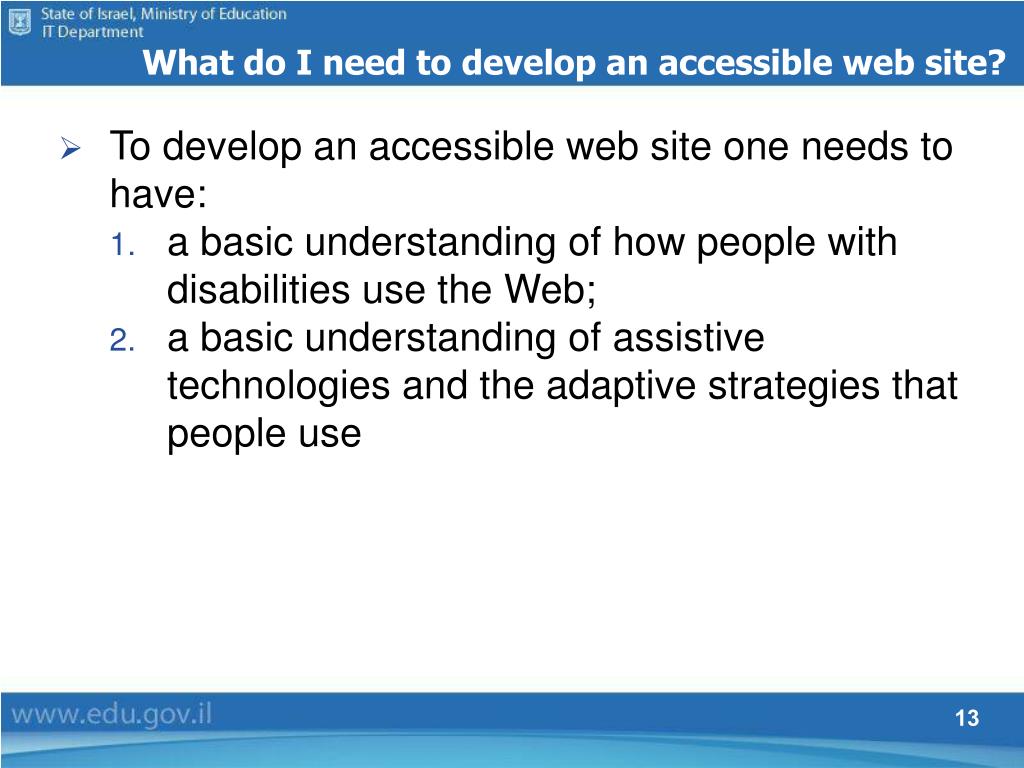 State of Israel, Ministry of Education
IT Department

What do I need to develop an accessible web site?

➢ To develop an accessible web site one needs to have:
1. a basic understanding of how people with disabilities use the Web;
2. a basic understanding of assistive technologies and the adaptive strategies that people use

www.edu.gov.il

13